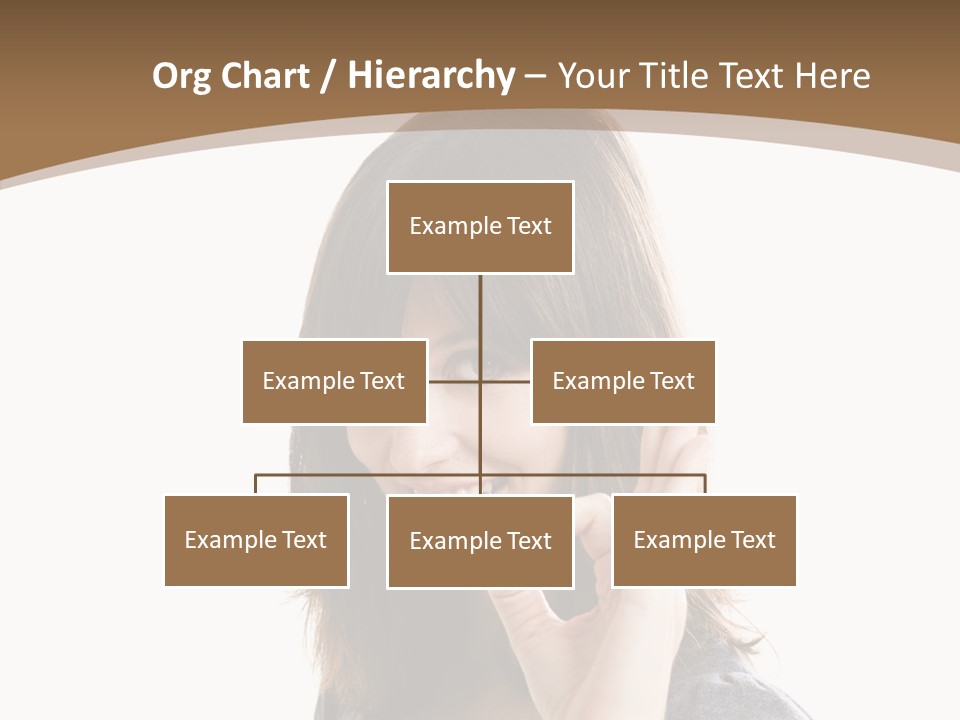 Org Chart / Hierarchy – Your Title Text Here

Example Text

Example Text

Example Text

Example Text

Example Text

Example Text